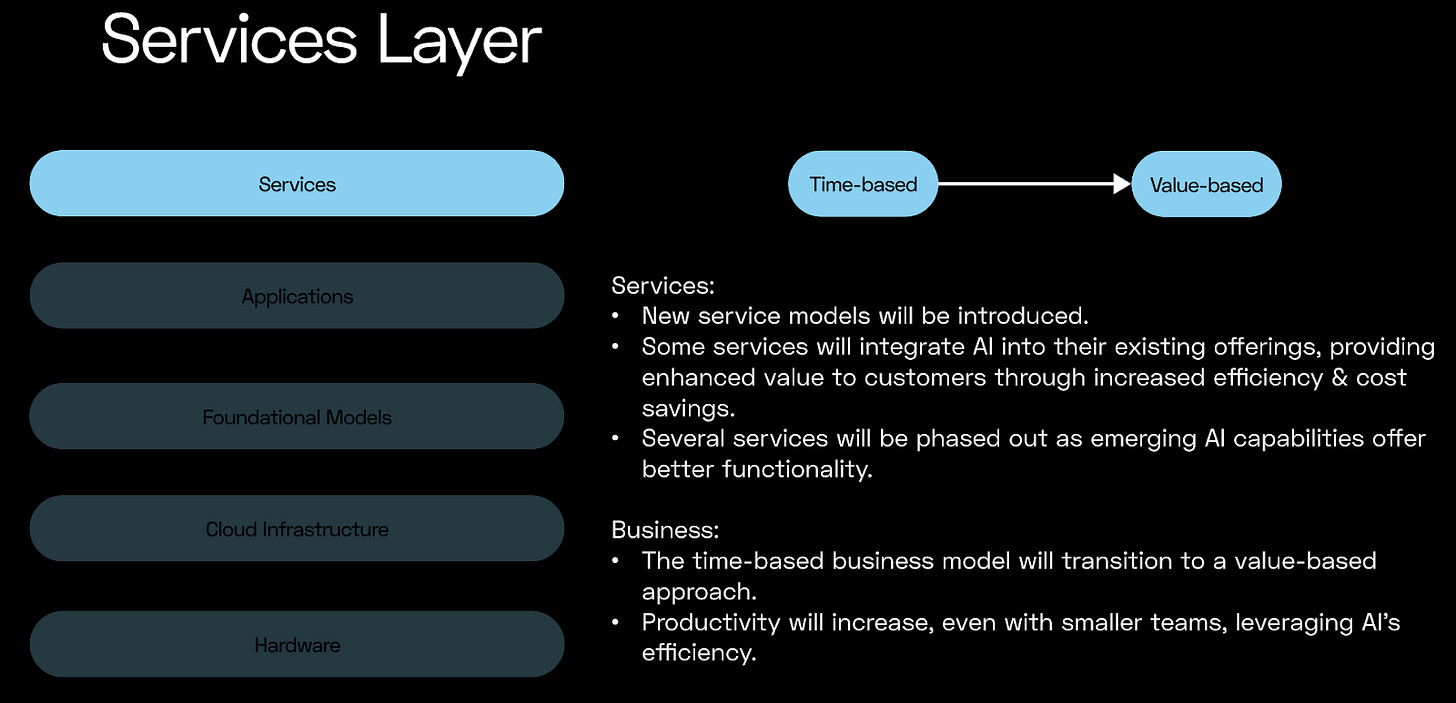 Services Layer

Services

Applications

Foundational Models

Cloud Infrastructure

Hardware

Time-based

Value-based

Services:
• New service models will be introduced.
• Some services will integrate AI into their existing offerings, providing enhanced value to customers through increased efficiency & cost savings.
• Several services will be phased out as emerging AI capabilities offer better functionality.

Business:
• The time-based business model will transition to a value-based approach.
• Productivity will increase, even with smaller teams, leveraging AI's efficiency.